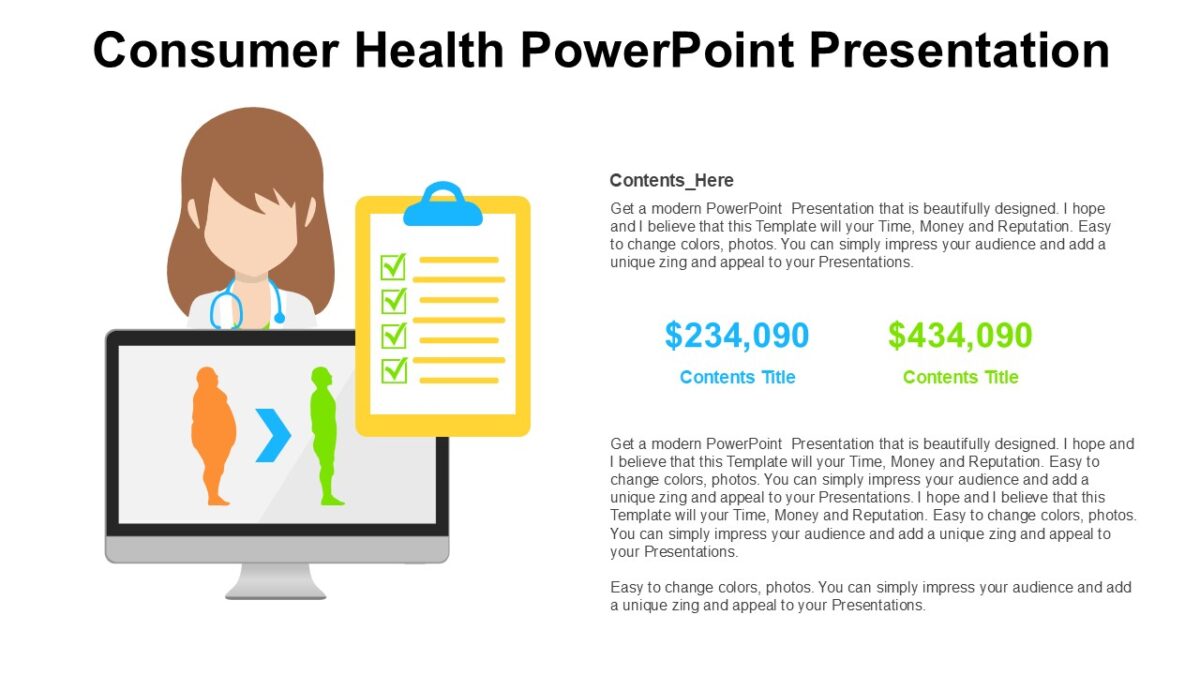 Consumer Health PowerPoint Presentation

Contents_Here

Get a modern PowerPoint  Presentation that is beautifully designed. I hope and I believe that this Template will your Time, Money and Reputation. Easy to change colors, photos. You can simply impress your audience and add a unique zing and appeal to your Presentations.

$234,090
Contents Title

$434,090
Contents Title

Get a modern PowerPoint  Presentation that is beautifully designed. I hope and I believe that this Template will your Time, Money and Reputation. Easy to change colors, photos. You can simply impress your audience and add a unique zing and appeal to your Presentations. I hope and I believe that this Template will your Time, Money and Reputation. Easy to change colors, photos. You can simply impress your audience and add a unique zing and appeal to your Presentations.

Easy to change colors, photos. You can simply impress your audience and add a unique zing and appeal to your Presentations.